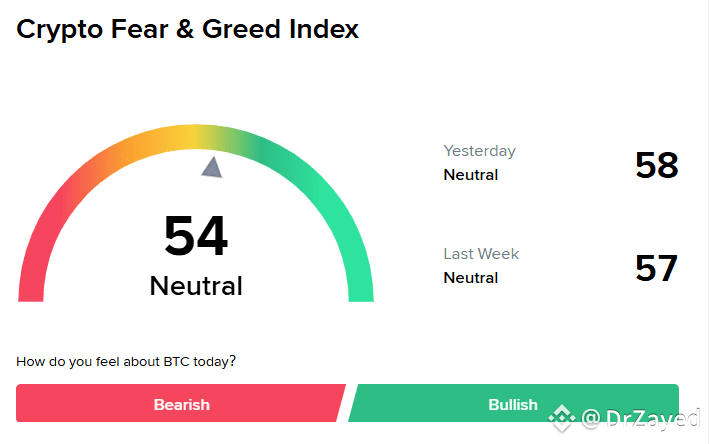 Crypto Fear & Greed Index

54
Neutral

Yesterday
Neutral
58

Last Week
Neutral
57

How do you feel about BTC today?

Bearish
Bullish

@ DrZayed